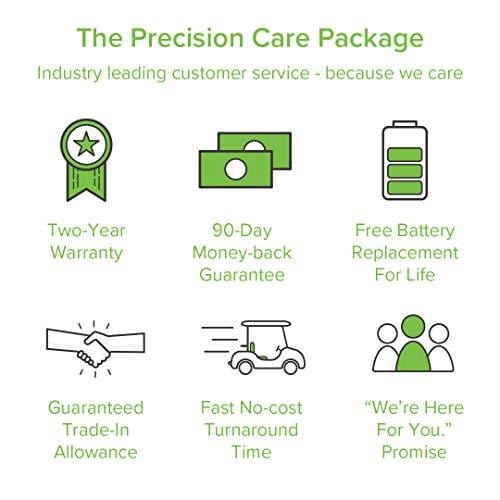 The Precision Care Package

Industry leading customer service - because we care

Two-Year Warranty

90-Day Money-back Guarantee

Free Battery Replacement For Life

Guaranteed Trade-In Allowance

Fast No-cost Turnaround Time

“We’re Here For You.” Promise